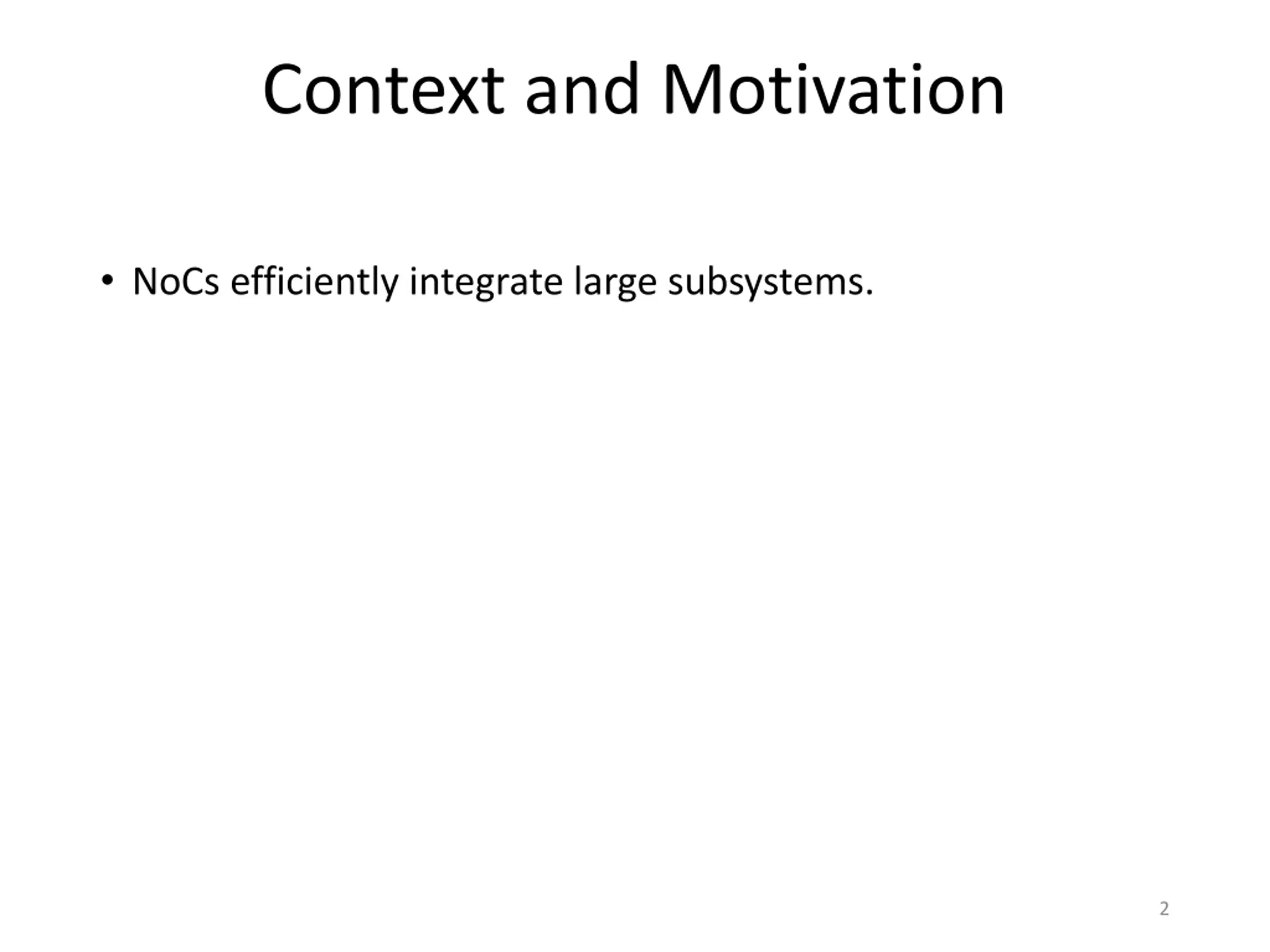 Context and Motivation

• NoCs efficiently integrate large subsystems.

2